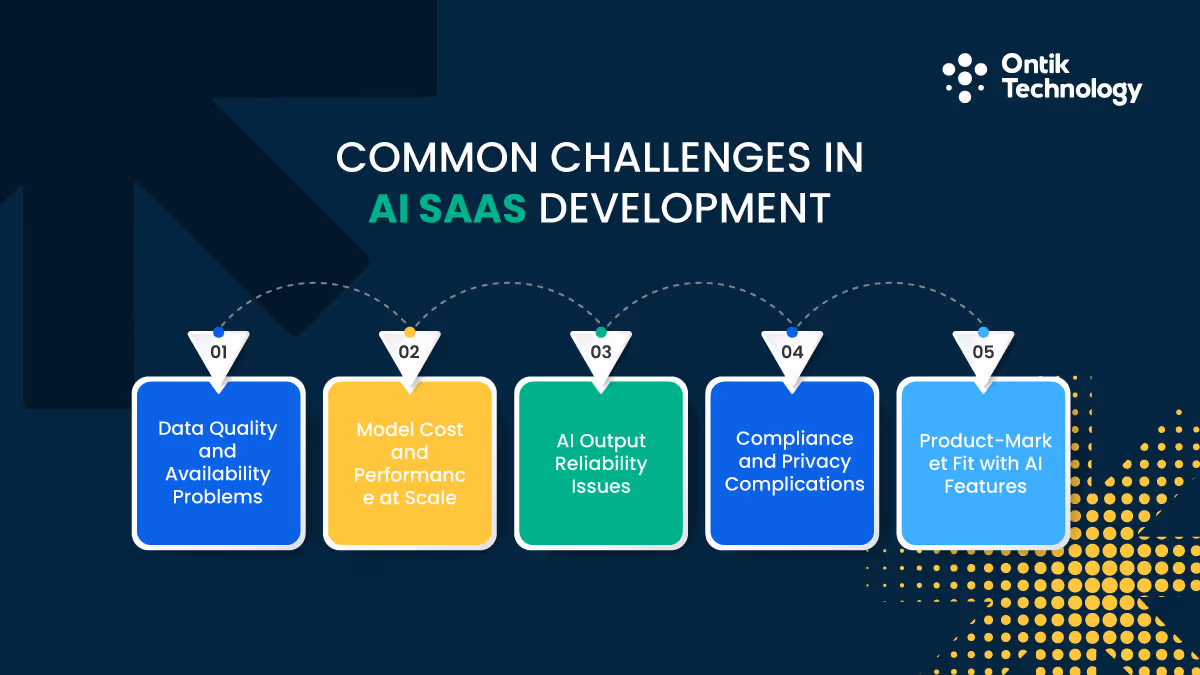 Ontik Technology

COMMON CHALLENGES IN AI SAAS DEVELOPMENT

01
Data Quality and Availability Problems

02
Model Cost and Performance at Scale

03
AI Output Reliability Issues

04
Compliance and Privacy Complications

05
Product-Market Fit with AI Features